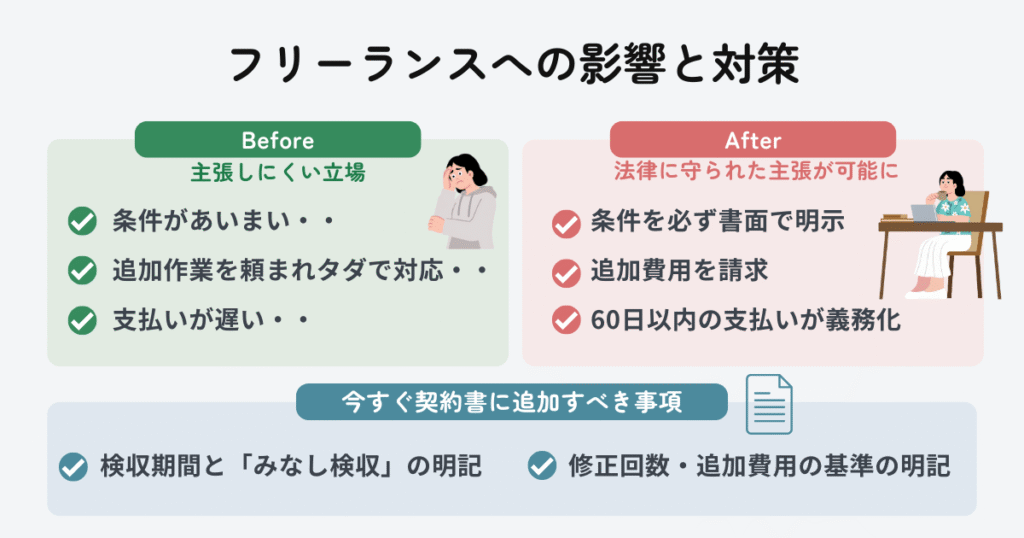 フリーランスへの影響と対策

Before
主張しにくい立場
条件があいまい・・
追加作業を頼まれタダで対応・・
支払いが遅い・・

After
法律に守られた主張が可能に
条件を必ず書面で明示
追加費用を請求
60日以内の支払いが義務化

今すぐ契約書に追加すべき事項
検収期間と「みなし検収」の明記
修正回数・追加費用の基準の明記